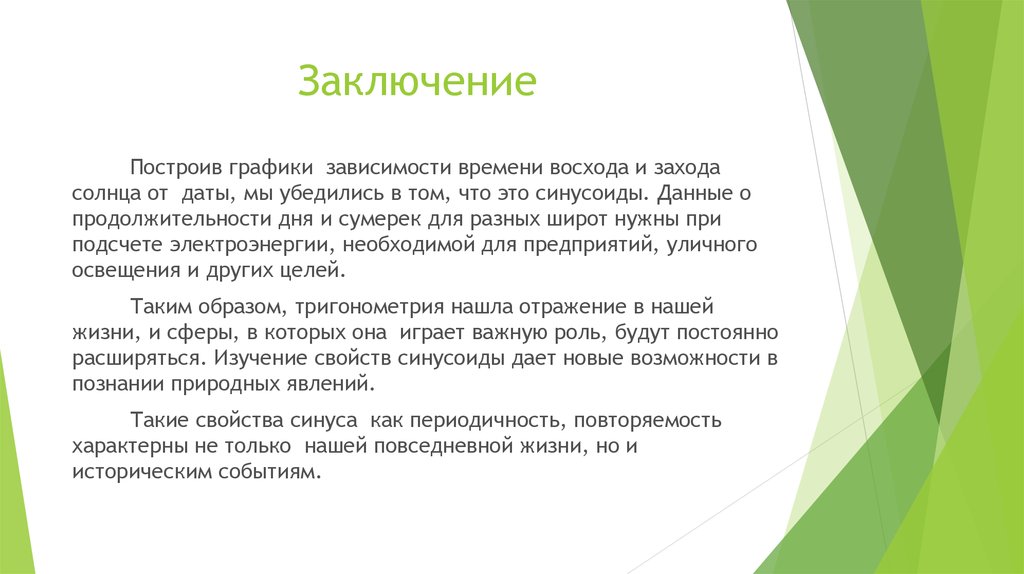 Заключение

Построив графики зависимости времени восхода и захода солнца от даты, мы убедились в том, что это синусоиды. Данные о продолжительности дня и сумерек для разных широт нужны при подсчете электроэнергии, необходимой для предприятий, уличного освещения и других целей.

Таким образом, тригонометрия нашла отражение в нашей жизни, и сферы, в которых она играет важную роль, будут постоянно расширяться. Изучение свойств синусоиды дает новые возможности в познании природных явлений.

Такие свойства синуса как периодичность, повторяемость характерны не только нашей повседневной жизни, но и историческим событиям.